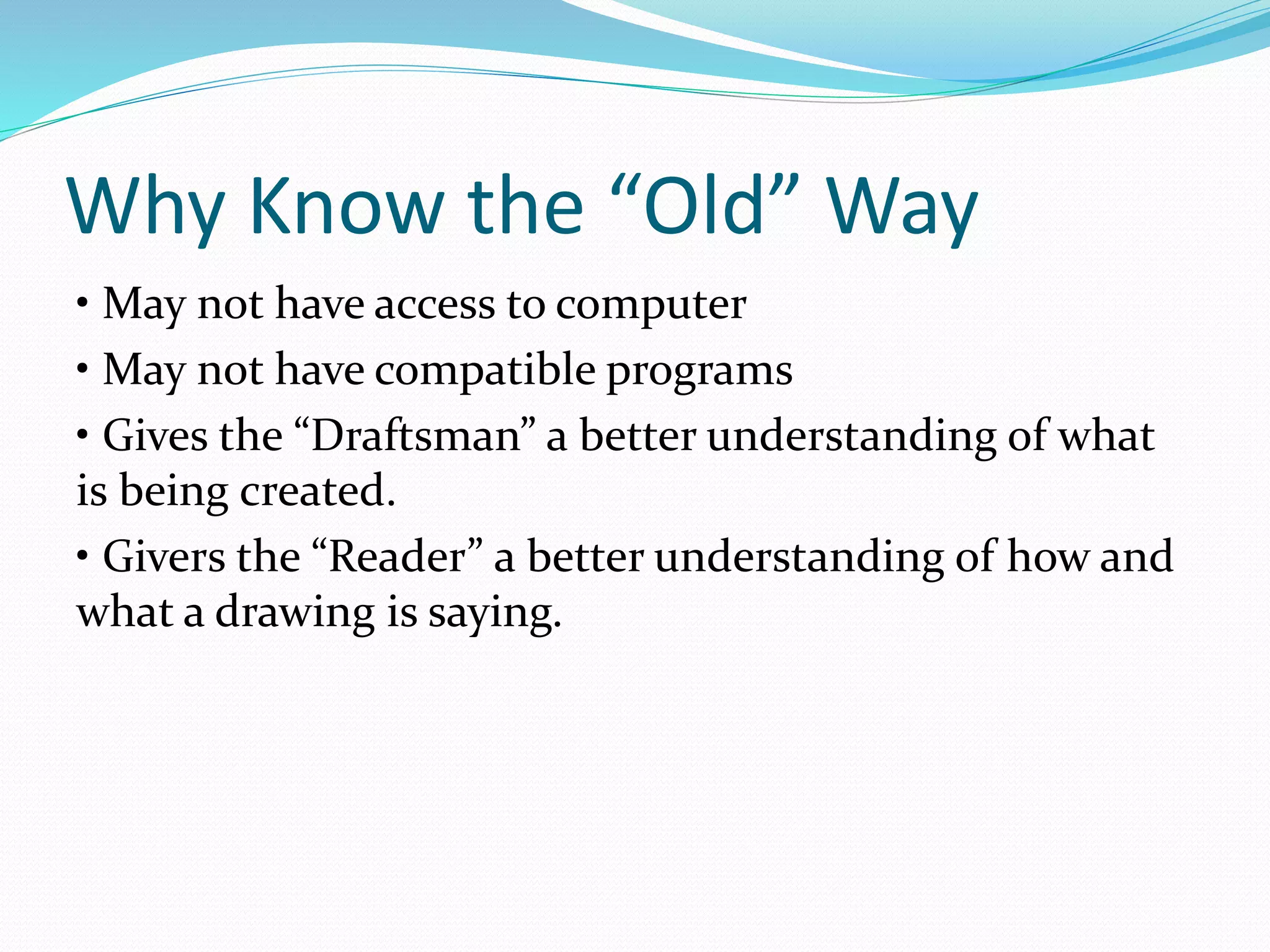 Why Know the “Old” Way

• May not have access to computer

• May not have compatible programs

• Gives the “Draftsman” a better understanding of what is being created.

• Givers the “Reader” a better understanding of how and what a drawing is saying.